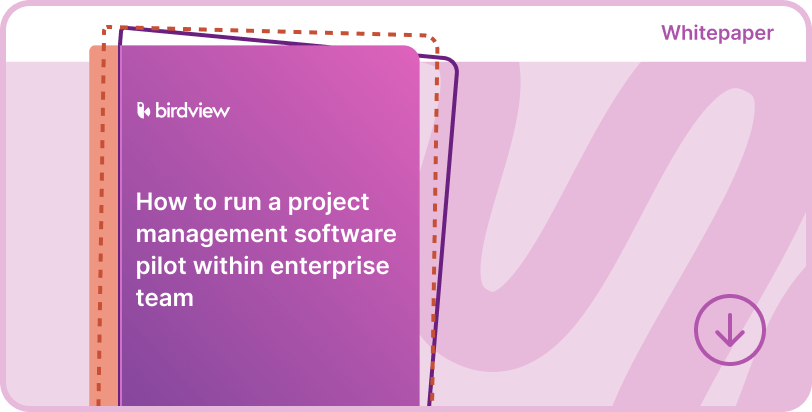 Whitepaper

birdview

How to run a project management software pilot within enterprise team